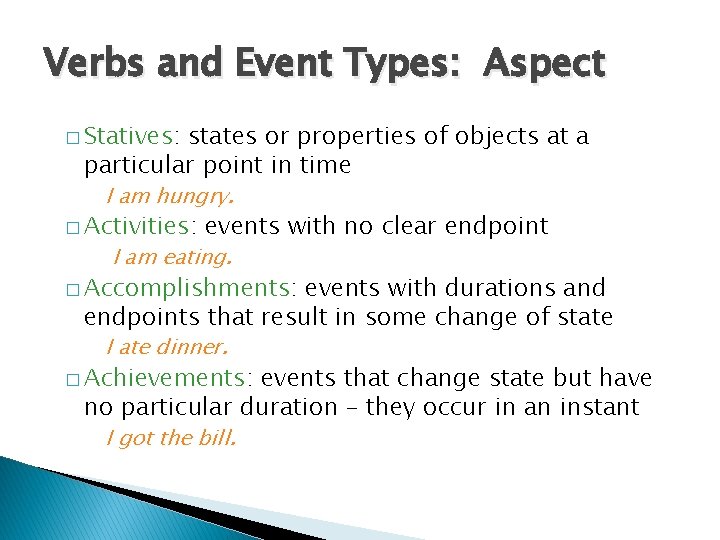 Verbs and Event Types: Aspect

□ Statives: states or properties of objects at a particular point in time

I am hungry.

□ Activities: events with no clear endpoint

I am eating.

□ Accomplishments: events with durations and endpoints that result in some change of state

I ate dinner.

□ Achievements: events that change state but have no particular duration – they occur in an instant

I got the bill.